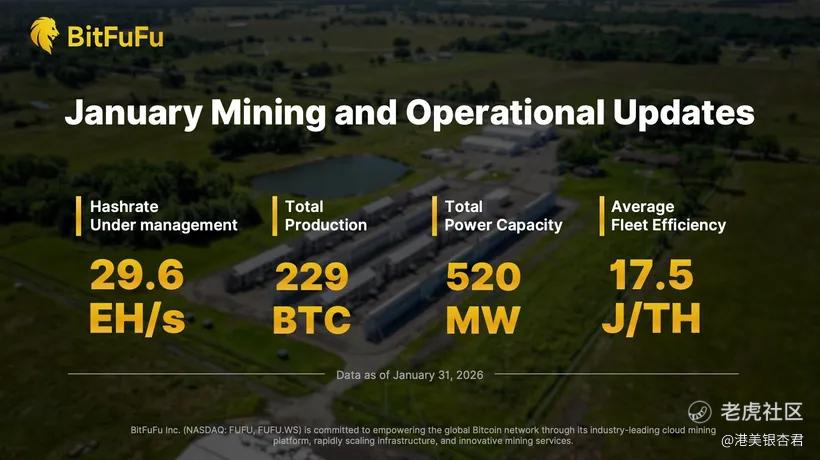 BitFuFu

January Mining and Operational Updates

Hashrate Under management

29.6 EH/s

Total Production

229 BTC

Total Power Capacity

520 MW

Average Fleet Efficiency

17.5 J/TH

Data as of January 31, 2026

BitFuFu Inc. (NASDAQ: FUFU, FUFU.WS) is committed to empowering the global Bitcoin network through its industry-leading cloud mining platform, rapidly scaling infrastructure, and innovative mining services.

老虎社区

@港美银杏君